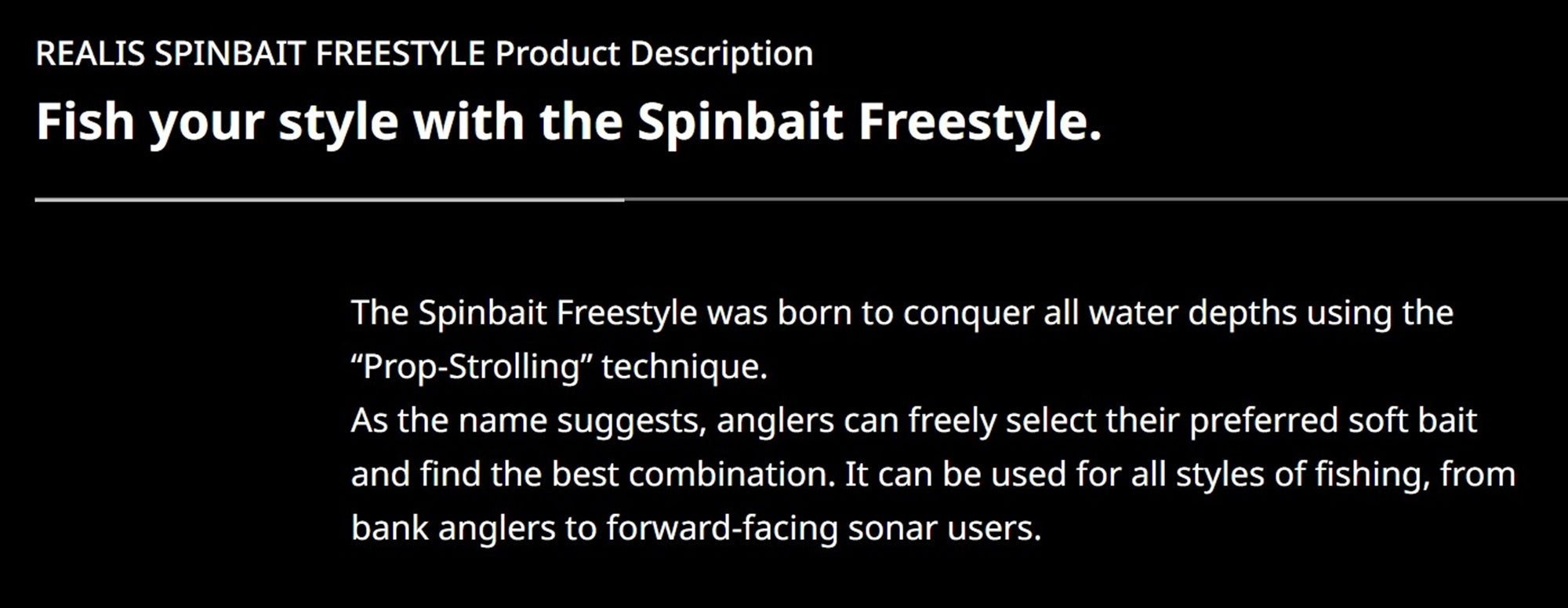 REALIS SPINBAIT FREESTYLE Product Description

Fish your style with the Spinbait Freestyle.

The Spinbait Freestyle was born to conquer all water depths using the “Prop-Strolling” technique.
As the name suggests, anglers can freely select their preferred soft bait and find the best combination. It can be used for all styles of fishing, from bank anglers to forward-facing sonar users.